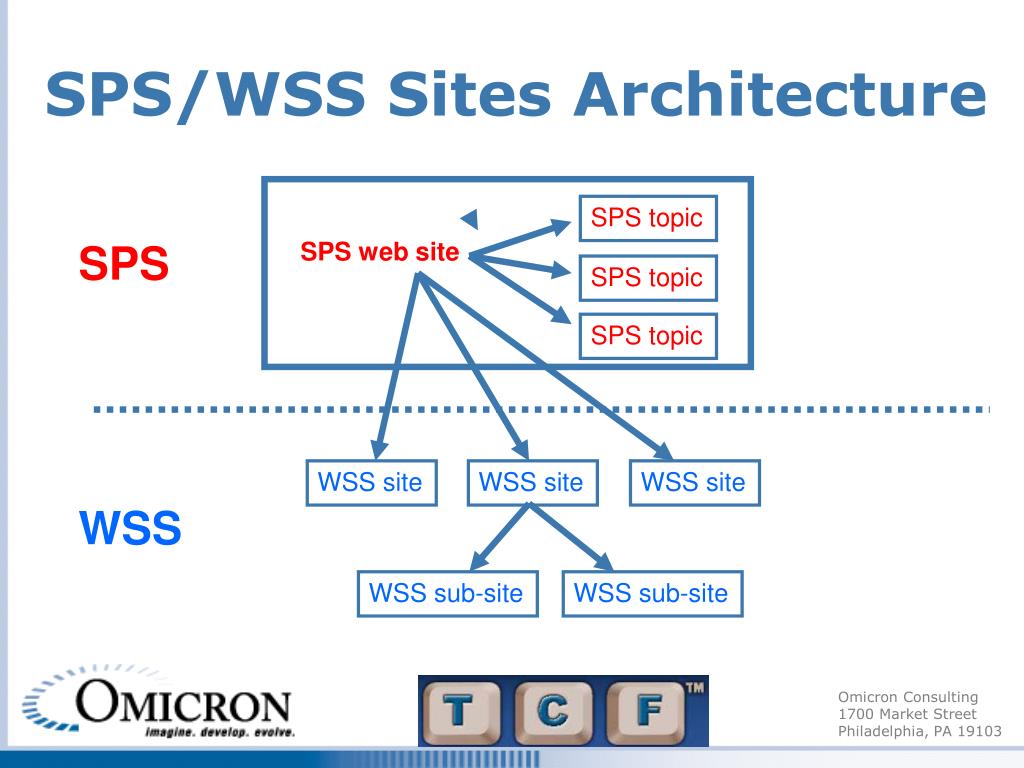 SPS/WSS Sites Architecture

SPS

SPS web site

SPS topic

SPS topic

SPS topic

WSS

WSS site

WSS site

WSS site

WSS sub-site

WSS sub-site

OMICRON
imagine. develop. evolve.

T C F ™

Omicron Consulting
1700 Market Street
Philadelphia, PA 19103